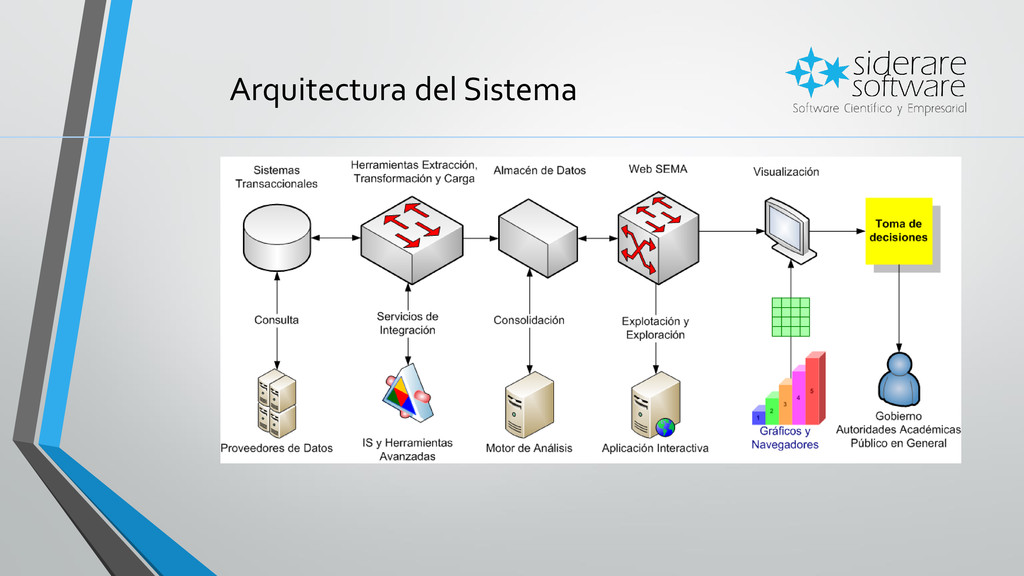 Arquitectura del Sistema

siderare software
Software Científico y Empresarial

Sistemas Transaccionales

Herramientas Extracción, Transformación y Carga

Almacén de Datos

Web SEMA

Visualización

Toma de decisiones

Consulta

Servicios de Integración

Consolidación

Explotación y Exploración

Proveedores de Datos

IS y Herramientas Avanzadas

Motor de Análisis

Aplicación Interactiva

1 2 3 4 5

Gráficos y Navegadores

Gobierno
Autoridades Académicas
Público en General